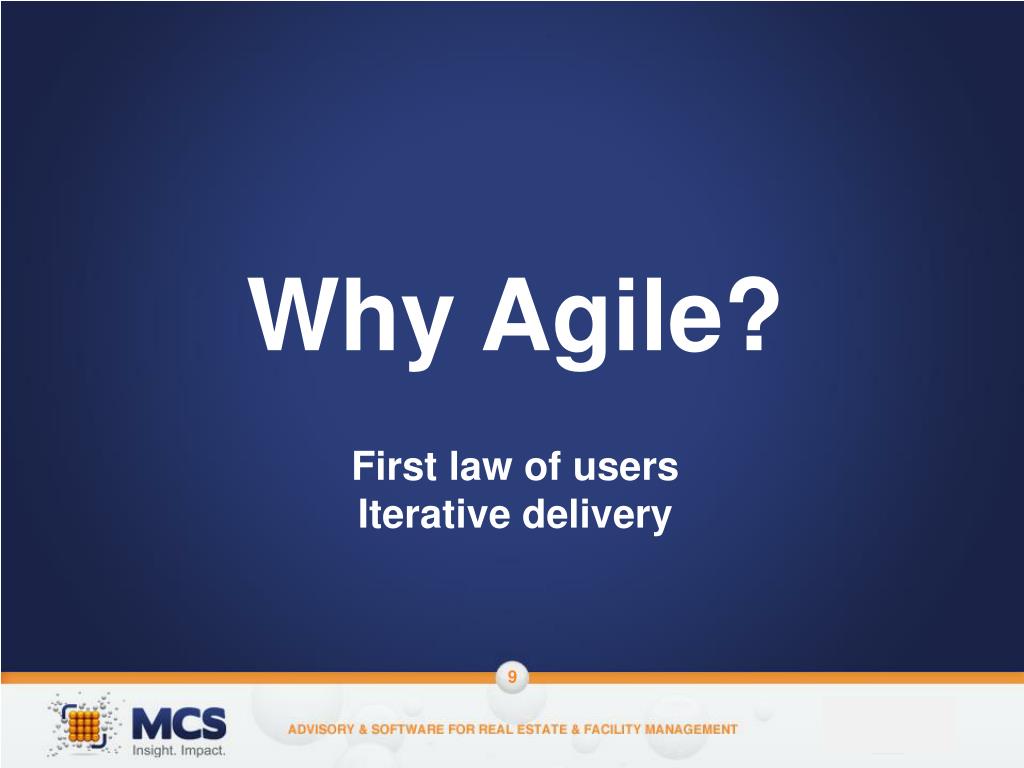 Why Agile?

First law of users
Iterative delivery

9

MCS
Insight. Impact.

ADVISORY & SOFTWARE FOR REAL ESTATE & FACILITY MANAGEMENT